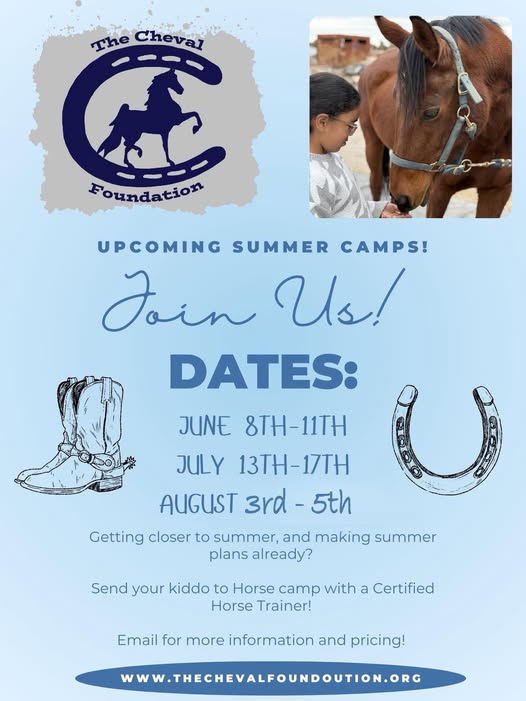 The Cheval
Foundation

UPCOMING SUMMER CAMPS!

Join Us!

DATES:

JUNE 8TH-11TH
JULY 13TH-17TH
AUGUST 3rd - 5th

Getting closer to summer, and making summer plans already?

Send your kiddo to Horse camp with a Certified Horse Trainer!

Email for more information and pricing!

WWW.THECHEVALFOUNDOUTION.ORG